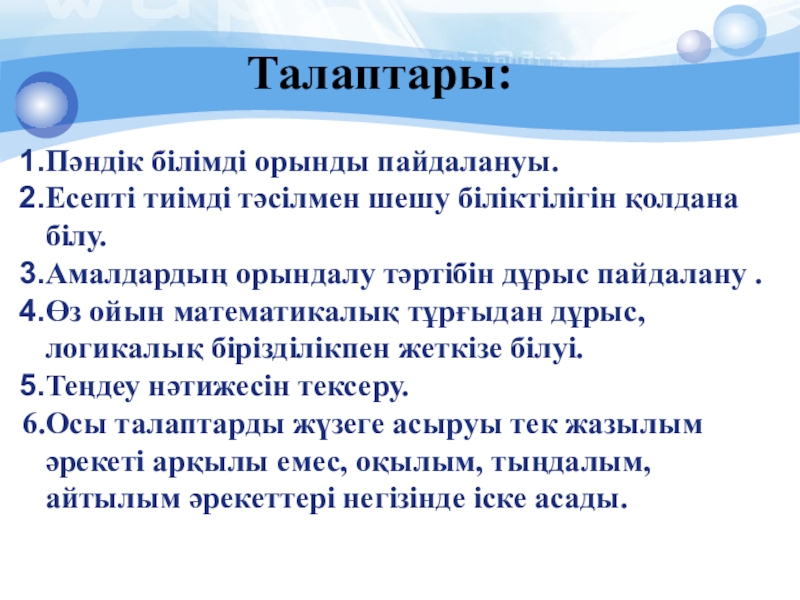 Талаптары:

1.Пәндік білімді орынды пайдалануы.
2.Есепті тиімді тәсілмен шешу біліктілігін қолдана білу.
3.Амалдардың орындалу тәртібін дұрыс пайдалану .
4.Өз ойын математикалық тұрғыдан дұрыс, логикалық бірізділікпен жеткізе білуі.
5.Теңдеу нәтижесін тексеру.
6.Осы талаптарды жүзеге асыруы тек жазылым әрекеті арқылы емес, оқылым, тыңдалым, айтылым әрекеттері негізінде іске асады.